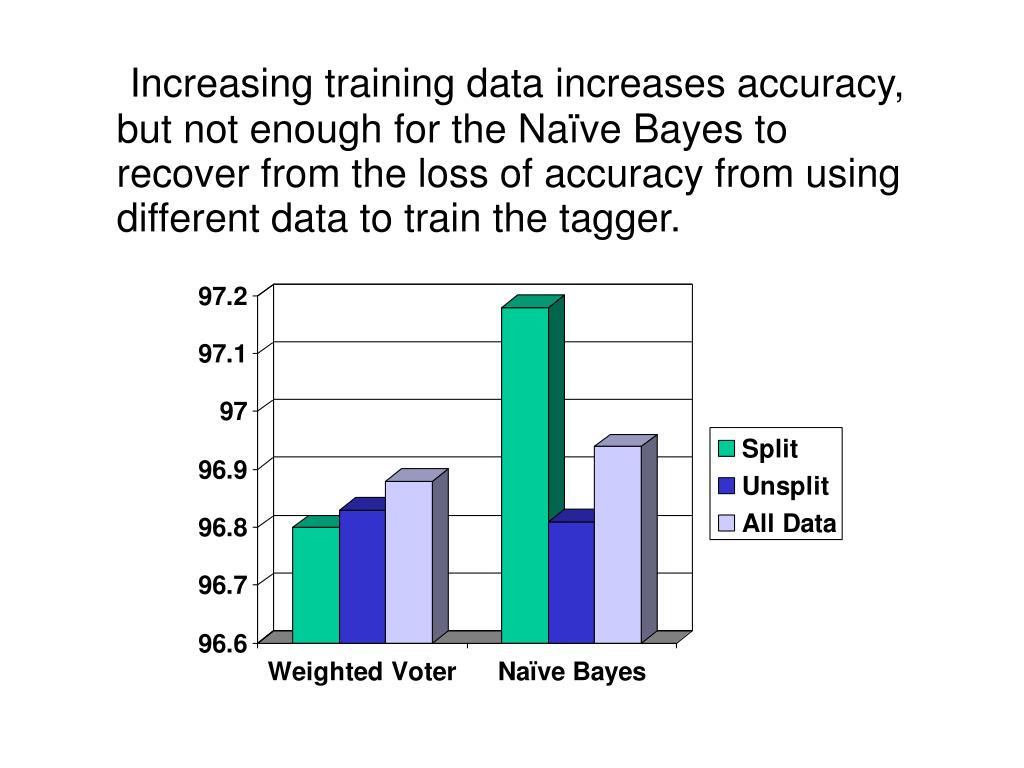 Increasing training data increases accuracy, but not enough for the Naïve Bayes to recover from the loss of accuracy from using different data to train the tagger.

97.2
97.1
97
96.9
96.8
96.7
96.6

Weighted Voter
Naïve Bayes

Split
Unsplit
All Data